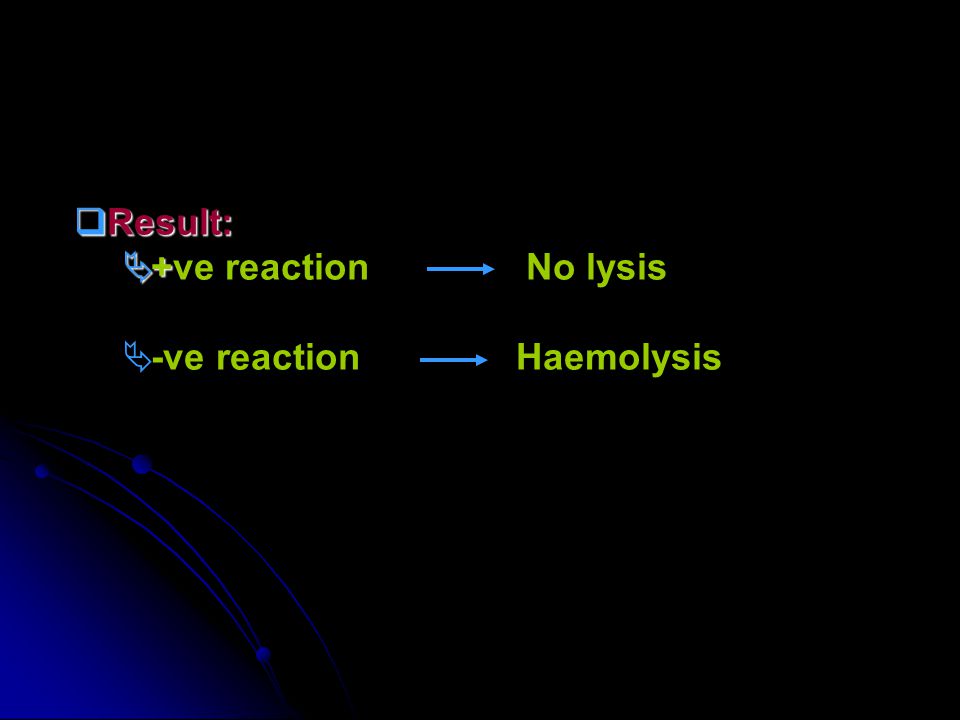 Result:

+ve reaction → No lysis

-ve reaction → Haemolysis